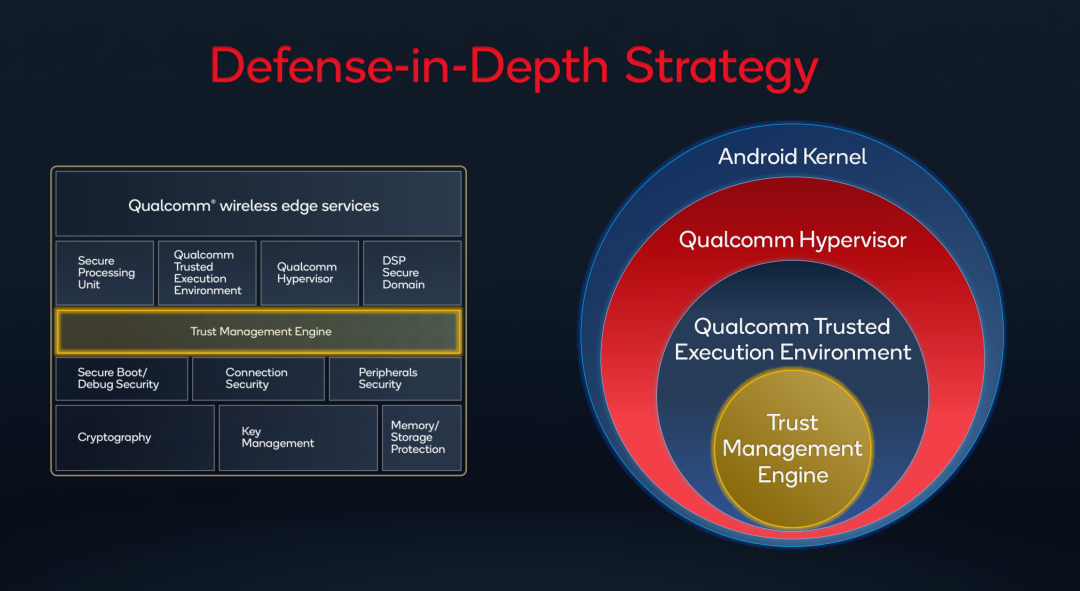 Defense-in-Depth Strategy

Qualcomm® wireless edge services

Secure Processing Unit

Qualcomm Trusted Execution Environment

Qualcomm Hypervisor

DSP Secure Domain

Trust Management Engine

Secure Boot/ Debug Security

Connection Security

Peripherals Security

Cryptography

Key Management

Memory/ Storage Protection

Android Kernel

Qualcomm Hypervisor

Qualcomm Trusted Execution Environment

Trust Management Engine